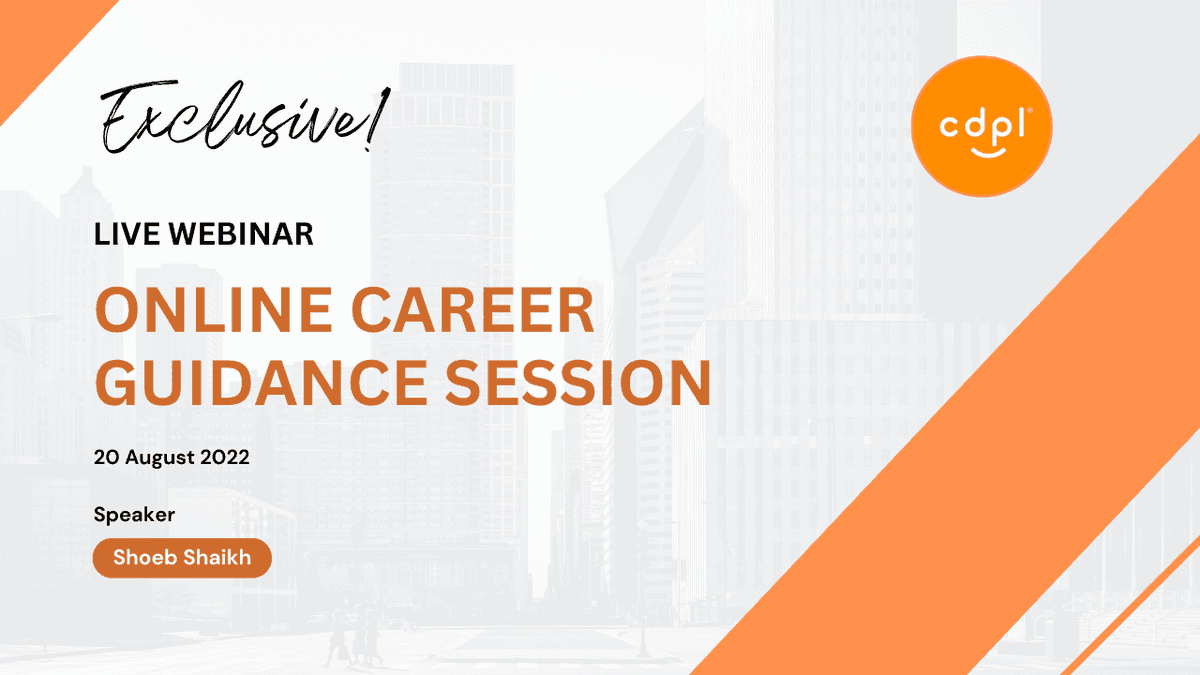 Exclusive!

cdpl

LIVE WEBINAR

ONLINE CAREER GUIDANCE SESSION

20 August 2022

Speaker

Shoeb Shaikh